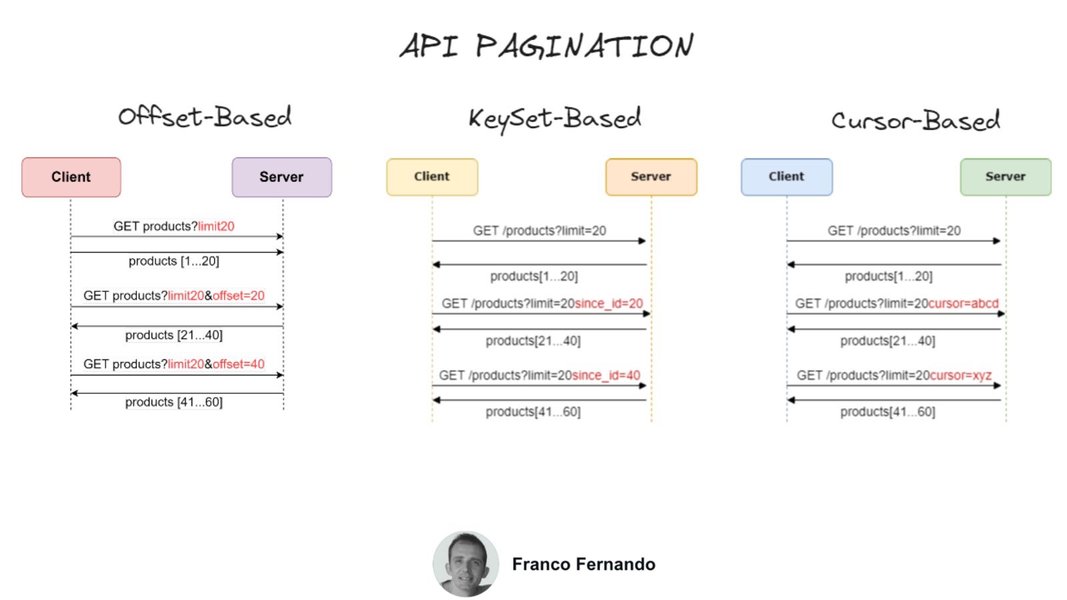 API PAGINATION

Offset-Based

Client

Server

GET products?limit20

products [1...20]

GET products?limit20&offset=20

products [21...40]

GET products?limit20&offset=40

products [41...60]

KeySet-Based

Client

Server

GET /products?limit=20

products[1...20]

GET /products?limit=20since_id=20

products[21...40]

GET /products?limit=20since_id=40

products[41...60]

Cursor-Based

Client

Server

GET /products?limit=20

products[1...20]

GET /products?limit=20cursor=abcd

products[21...40]

GET /products?limit=20cursor=xyz

products[41...60]

Franco Fernando